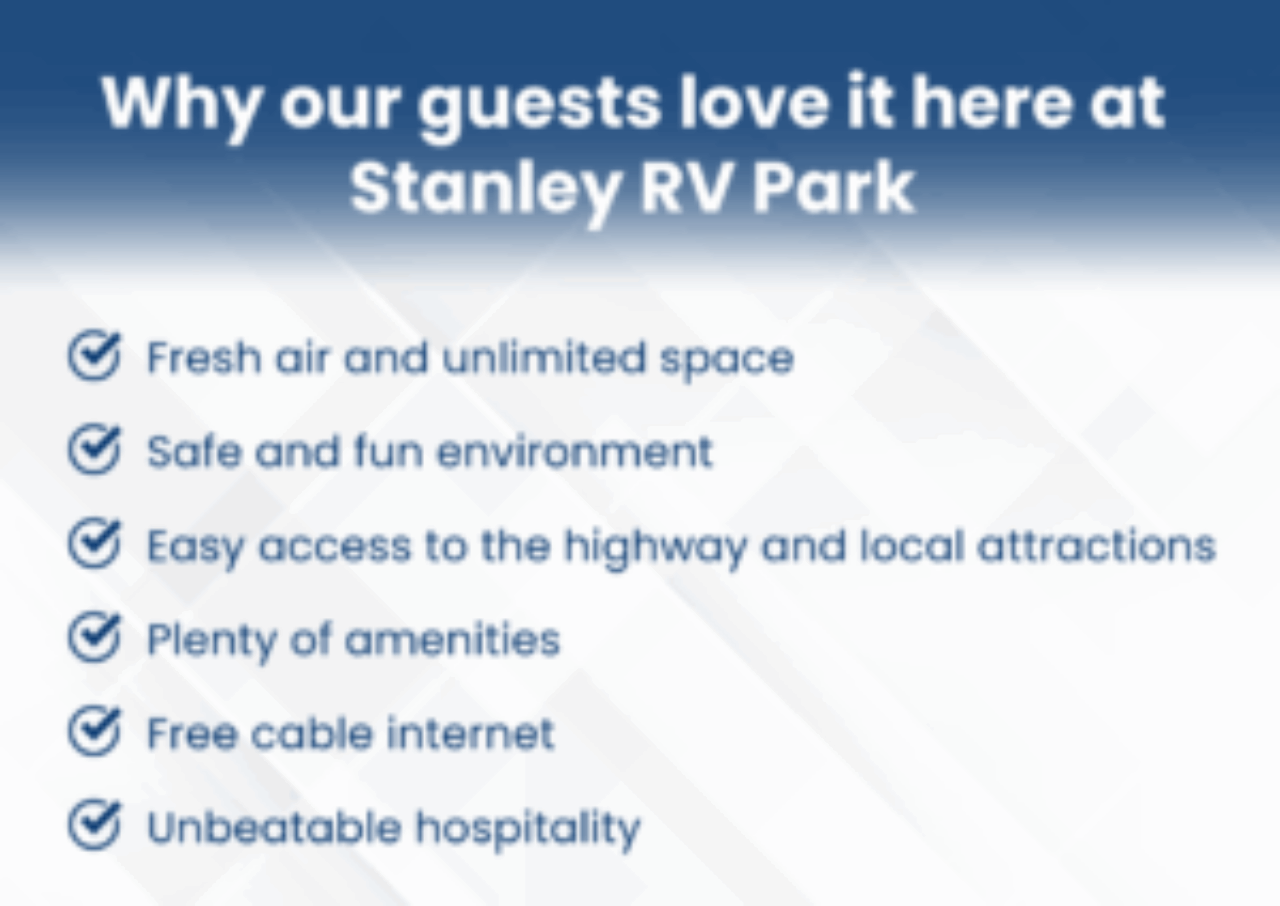 Why our guests love it here at Stanley RV Park

Fresh air and unlimited space

Safe and fun environment

Easy access to the highway and local attractions

Plenty of amenities

Free cable internet

Unbeatable hospitality